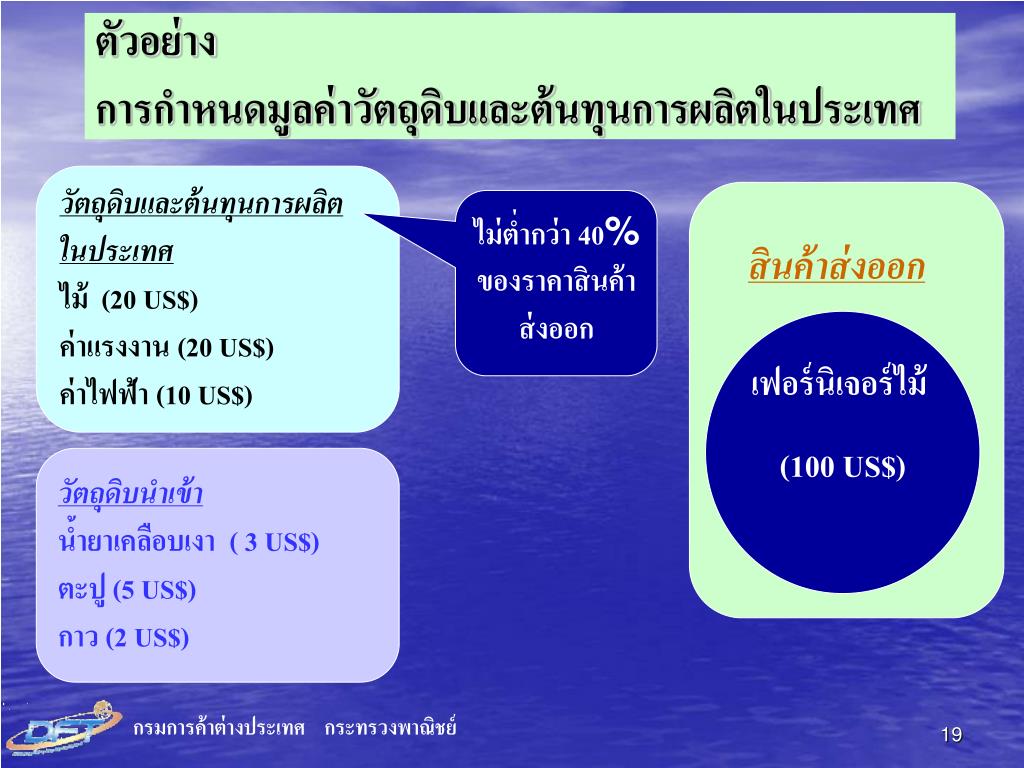 ตัวอย่าง
การกำหนดมูลค่าวัตถุดิบและต้นทุนการผลิตในประเทศ

วัตถุดิบและต้นทุนการผลิตในประเทศ
ไม้ (20 US$)
ค่าแรงงาน (20 US$)
ค่าไฟฟ้า (10 US$)

ไม่ต่ำกว่า 40% ของราคาสินค้าส่งออก

สินค้าส่งออก

เฟอร์นิเจอร์ไม้

(100 US$)

วัตถุดิบนำเข้า
น้ำยาเคลือบเงา ( 3 US$)
ตะปู (5 US$)
กาว (2 US$)

DFT

กรมการค้าต่างประเทศ กระทรวงพาณิชย์

19